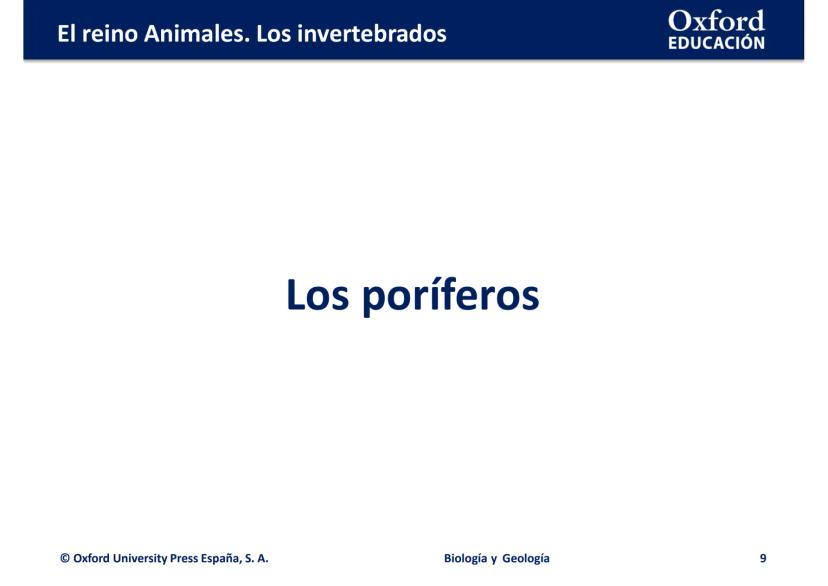 El reino Animales. Los invertebrados

Oxford
EDUCACIÓN

Los poríferos

© Oxford University Press España, S. A.

Biología y Geología

9